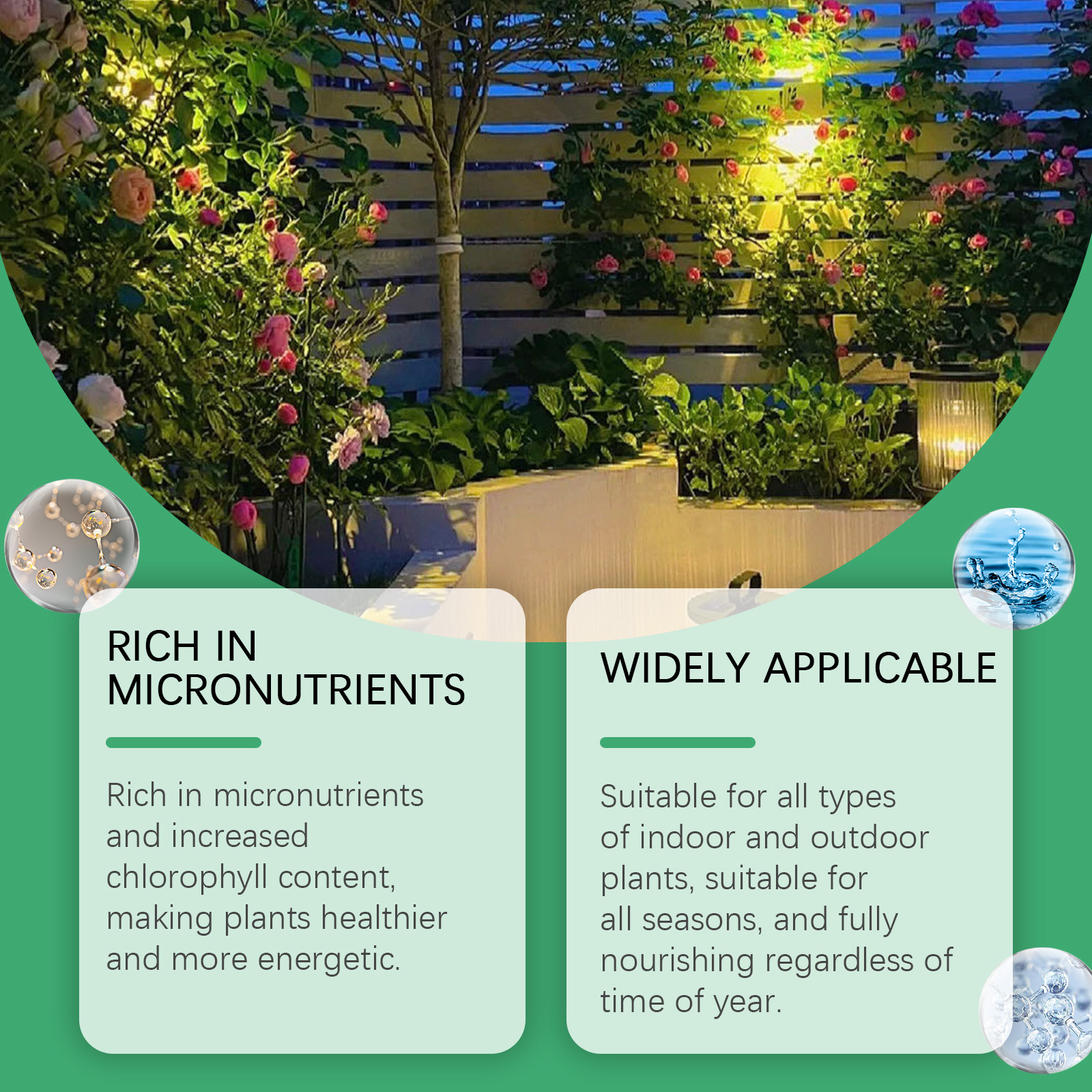 RICH IN MICRONUTRIENTS

Rich in micronutrients and increased chlorophyll content, making plants healthier and more energetic.

WIDELY APPLICABLE

Suitable for all types of indoor and outdoor plants, suitable for all seasons, and fully nourishing regardless of time of year.